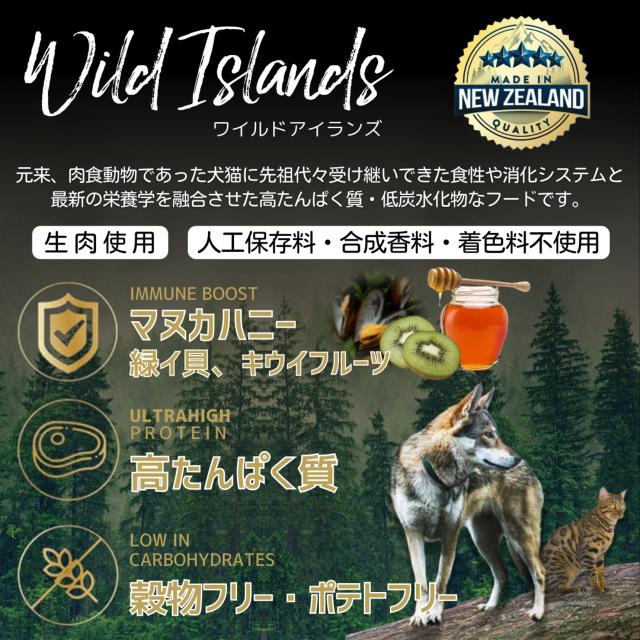 Wild Islands
ワイルドアイランズ

MADE IN
NEW ZEALAND
QUALITY

元来、肉食動物であった犬猫に先祖代々受け継いできた食性や消化システムと最新の栄養学を融合させた高たんぱく質・低炭水化物なフードです。

生肉使用

人工保存料・合成香料・着色料不使用

IMMUNE BOOST
マヌカハニー
緑イ貝、キウイフルーツ

ULTRAHIGH
PROTEIN
高たんぱく質

LOW IN
CARBOHYDRATES
穀物フリー・ポテトフリー